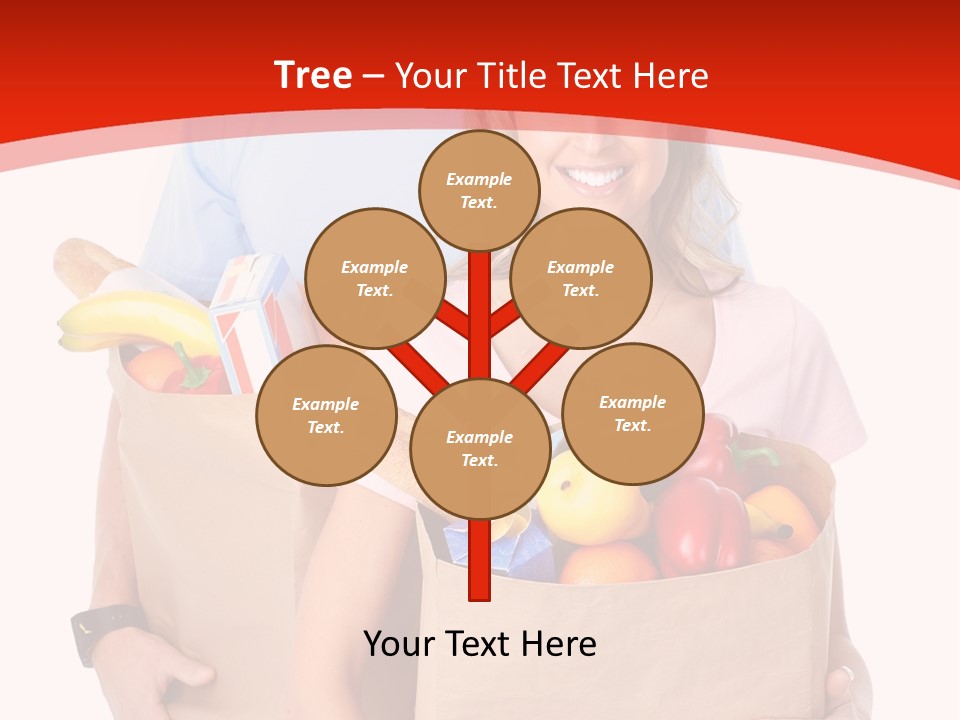 Tree – Your Title Text Here

Example Text.

Example Text.

Example Text.

Example Text.

Example Text.

Example Text.

Your Text Here